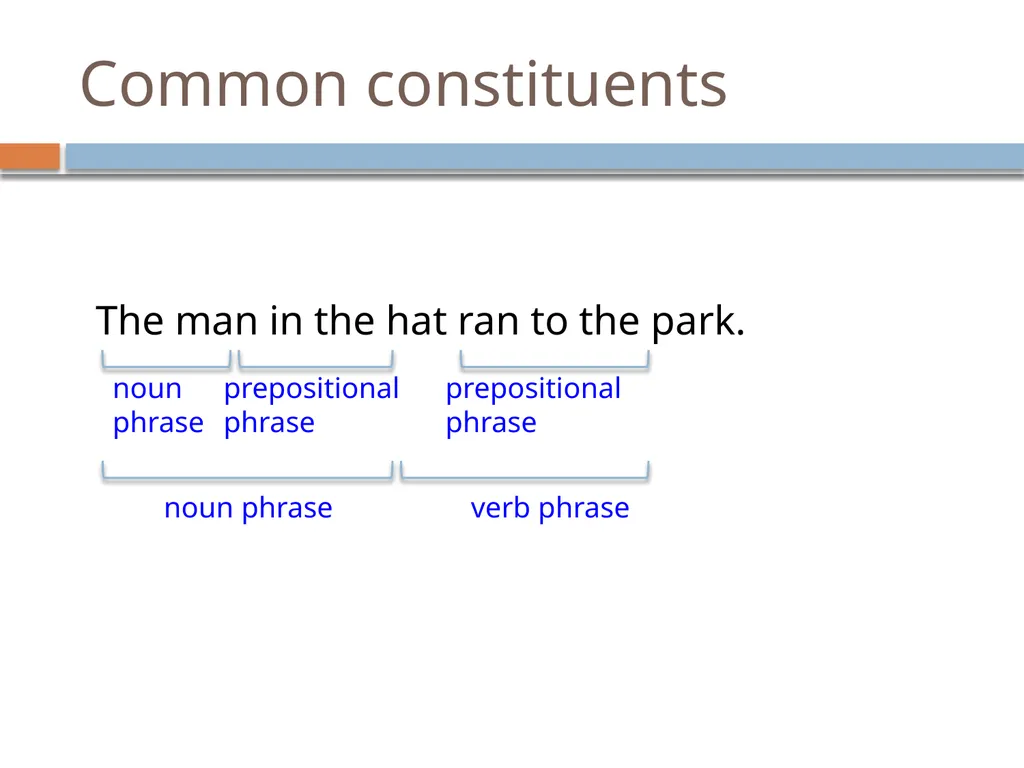 Common constituents

The man in the hat ran to the park.

noun phrase

prepositional phrase

prepositional phrase

noun phrase

verb phrase